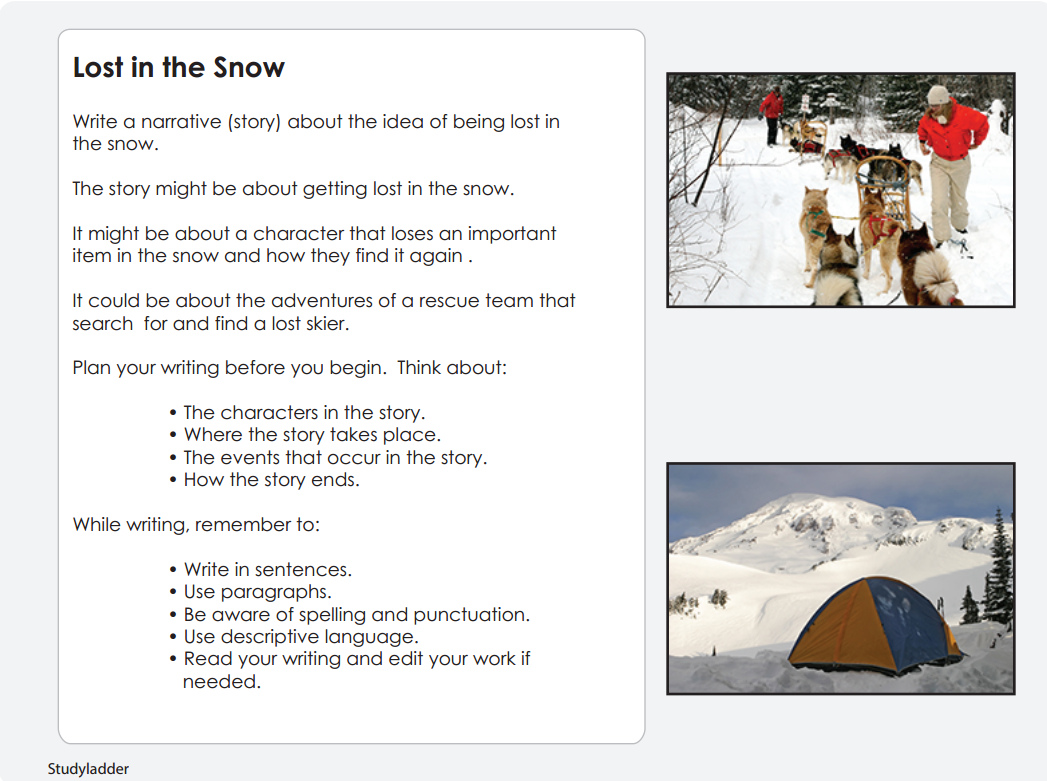 Lost in the Snow

Write a narrative (story) about the idea of being lost in the snow.

The story might be about getting lost in the snow.

It might be about a character that loses an important item in the snow and how they find it again .

It could be about the adventures of a rescue team that search for and find a lost skier.

Plan your writing before you begin. Think about:

• The characters in the story.
• Where the story takes place.
• The events that occur in the story.
• How the story ends.

While writing, remember to:

• Write in sentences.
• Use paragraphs.
• Be aware of spelling and punctuation.
• Use descriptive language.
• Read your writing and edit your work if needed.

Studyladder